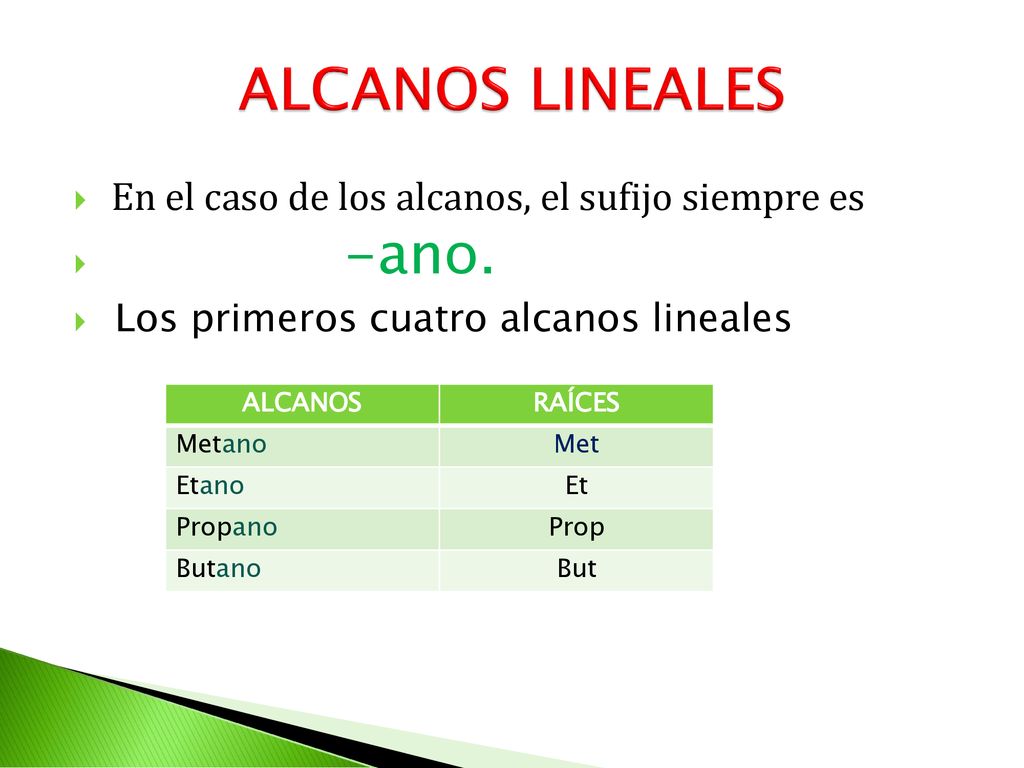 ALCANOS LINEALES

En el caso de los alcanos, el sufijo siempre es

-ano.

Los primeros cuatro alcanos lineales

| ALCANOS | RAÍCES |
|---|---|
| Metano | Met |
| Etano | Et |
| Propano | Prop |
| Butano | But |